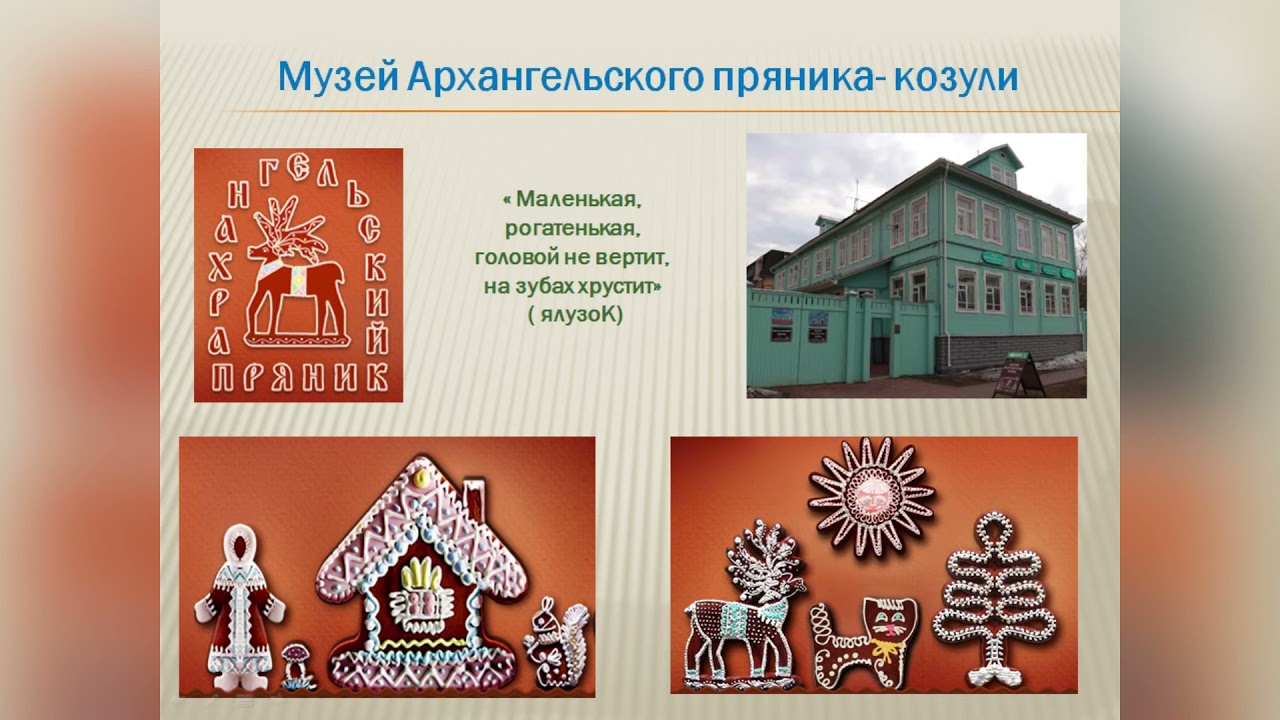 Музей Архангельского пряника- козули

АРХАНГЕЛЬСКИЙ ПРЯНИК

« Маленькая, рогатенькая, головой не вертит, на зубах хрустит»
( ялузоК)